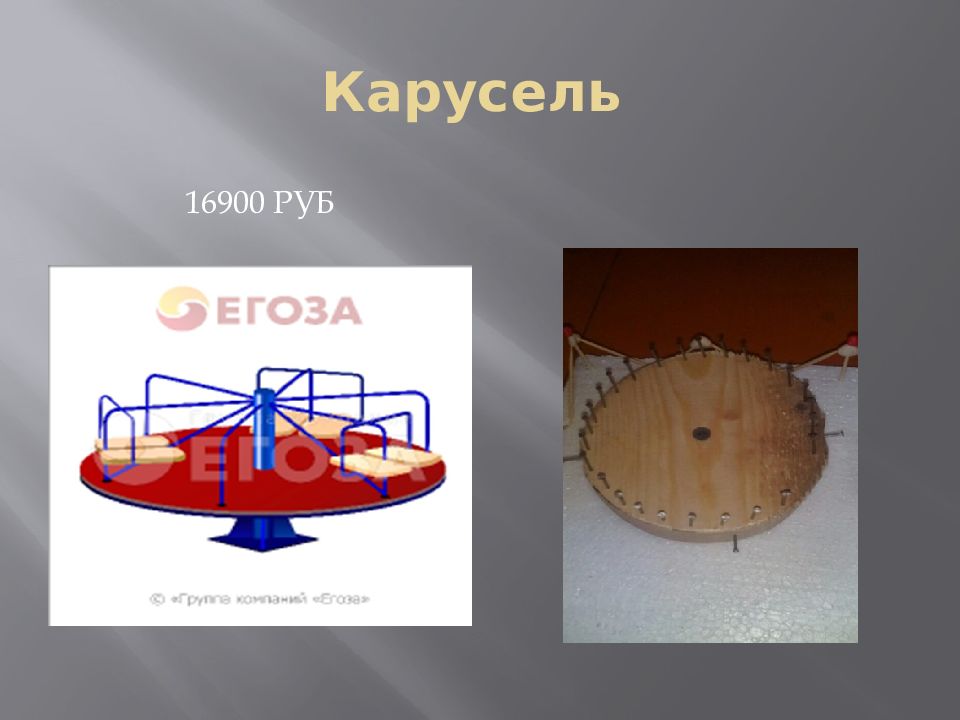 Карусель

16900 РУБ

ЕГОЗА

ЕГОЗА

© «Группа компаний «Егоза»